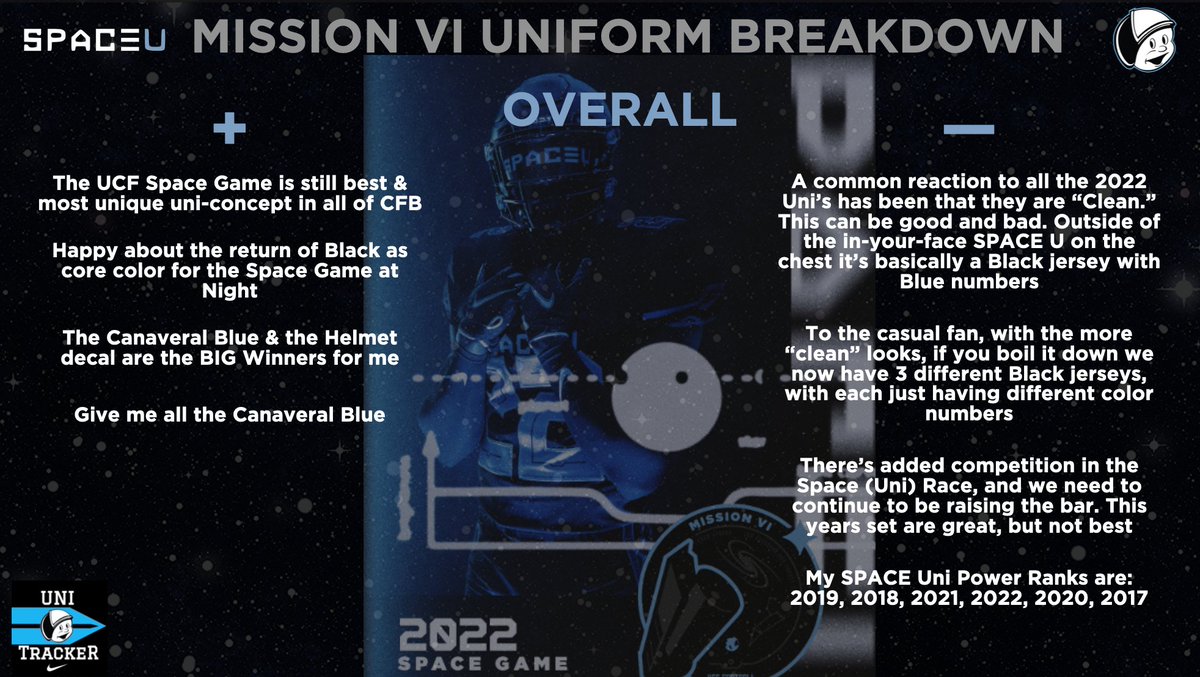 SPACEU MISSION VI UNIFORM BREAKDOWN

OVERALL

+

The UCF Space Game is still best & most unique uni-concept in all of CFB

Happy about the return of Black as core color for the Space Game at Night

The Canaveral Blue & the Helmet decal are the BIG Winners for me

Give me all the Canaveral Blue

—

A common reaction to all the 2022 Uni's has been that they are "Clean." This can be good and bad. Outside of the in-your-face SPACE U on the chest it's basically a Black jersey with Blue numbers

To the casual fan, with the more "clean" looks, if you boil it down we now have 3 different Black jerseys, with each just having different color numbers

There's added competition in the Space (Uni) Race, and we need to continue to be raising the bar. This years set are great, but not best

My SPACE Uni Power Ranks are: 2019, 2018, 2021, 2022, 2020, 2017

SPACEU

MISSION VI

2022
SPACE GAME

UNI
TRACKER